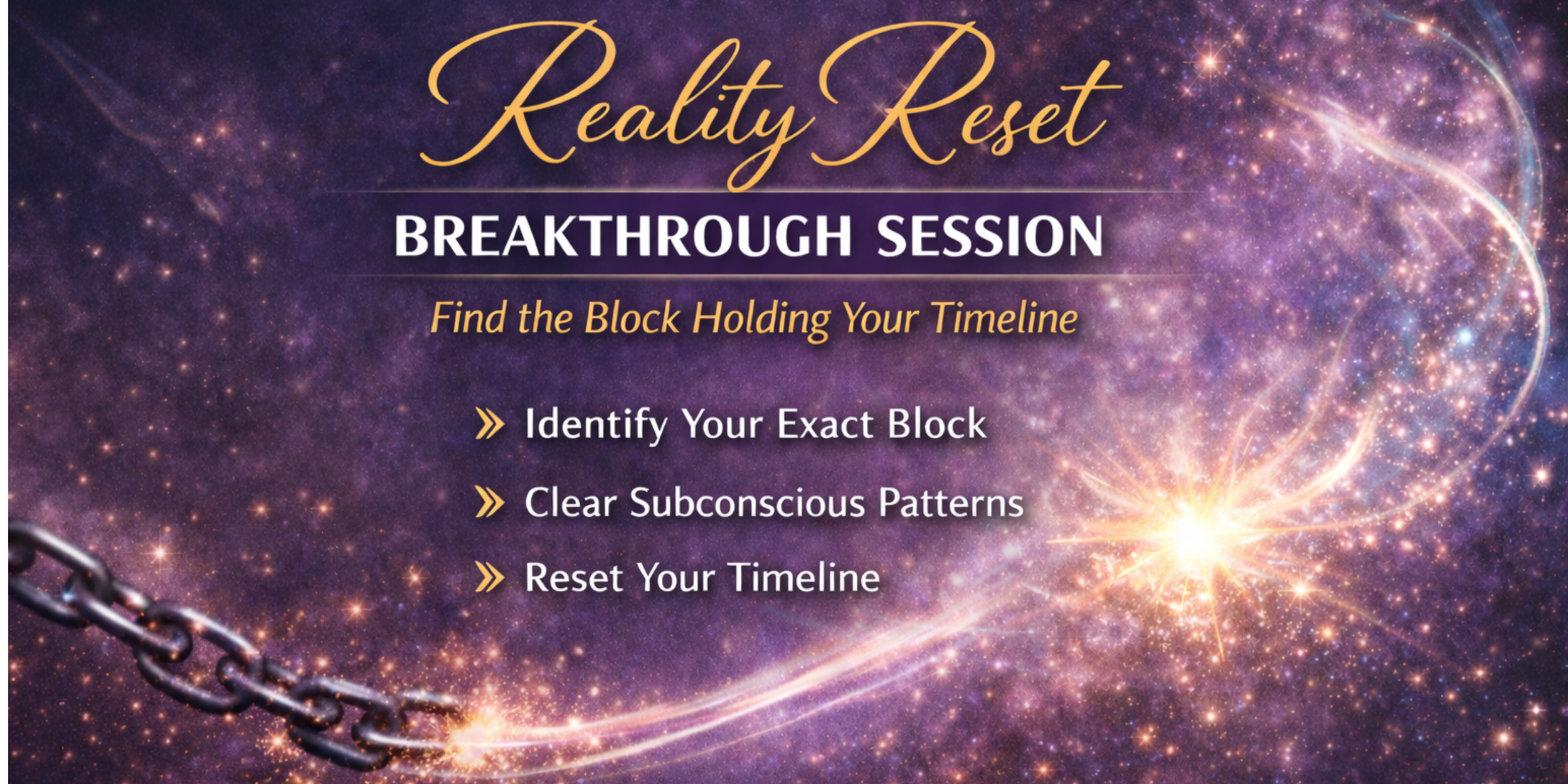 Reality Reset

BREAKTHROUGH SESSION

Find the Block Holding Your Timeline

» Identify Your Exact Block

» Clear Subconscious Patterns

» Reset Your Timeline